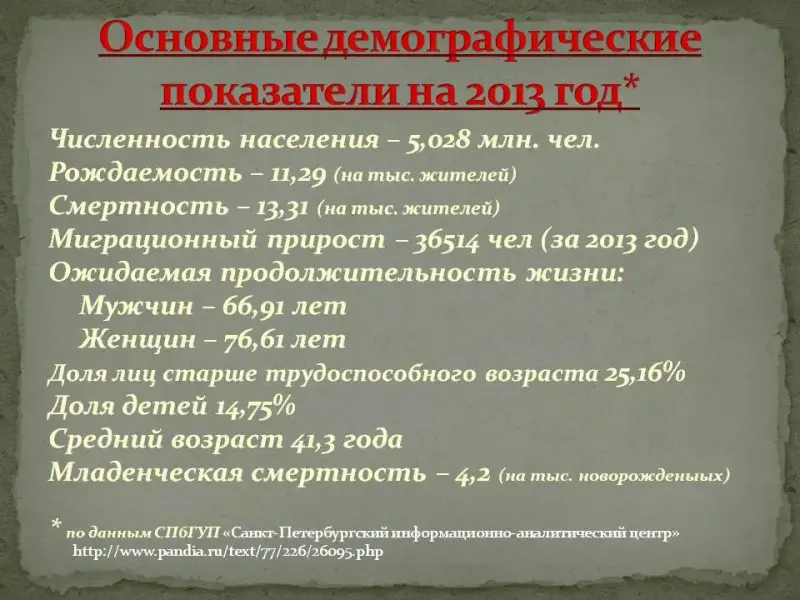 Основные демографические показатели на 2013 год*

Численность населения – 5,028 млн. чел.
Рождаемость – 11,29 (на тыс. жителей)
Смертность – 13,31 (на тыс. жителей)
Миграционный прирост – 36514 чел (за 2013 год)
Ожидаемая продолжительность жизни:
Мужчин – 66,91 лет
Женщин – 76,61 лет
Доля лиц старше трудоспособного возраста 25,16%
Доля детей 14,75%
Средний возраст 41,3 года
Младенческая смертность – 4,2 (на тыс. новорожденыых)

* по данным СПбГУП «Санкт-Петербургский информационно-аналитический центр»
http://www.pandia.ru/text/77/226/26095.php